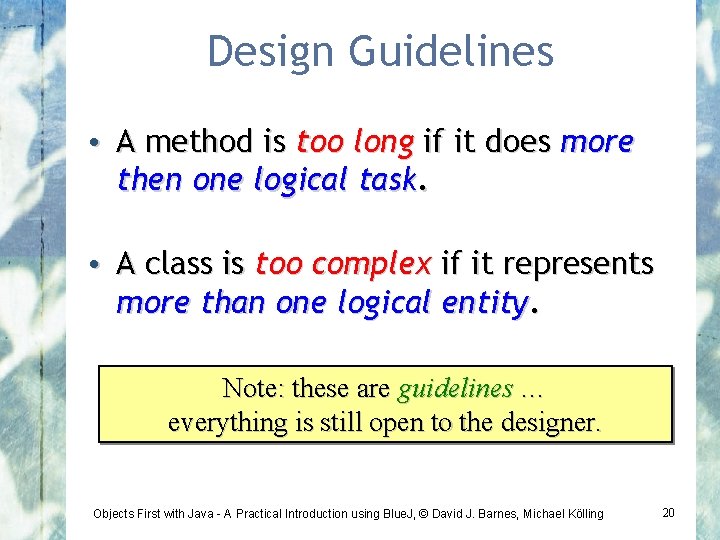 Design Guidelines

• A method is too long if it does more then one logical task.

• A class is too complex if it represents more than one logical entity.

Note: these are guidelines ...
everything is still open to the designer.

Objects First with Java - A Practical Introduction using BlueJ, © David J. Barnes, Michael Kölling

20